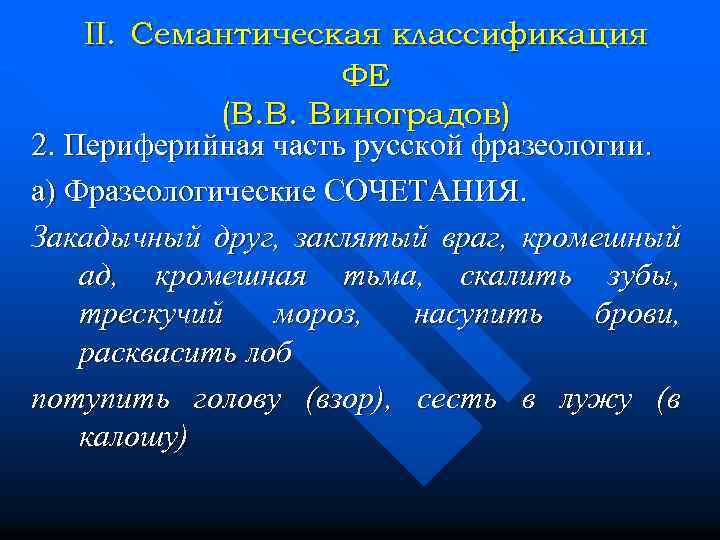 II. Семантическая классификация ФЕ
(В.В. Виноградов)

2. Периферийная часть русской фразеологии.

а) Фразеологические СОЧЕТАНИЯ.

Закадычный друг, заклятый враг, кромешный ад, кромешная тьма, скалить зубы, трескучий мороз, насупить брови, расквасить лоб

потупить голову (взор), сесть в лужу (в калошу)